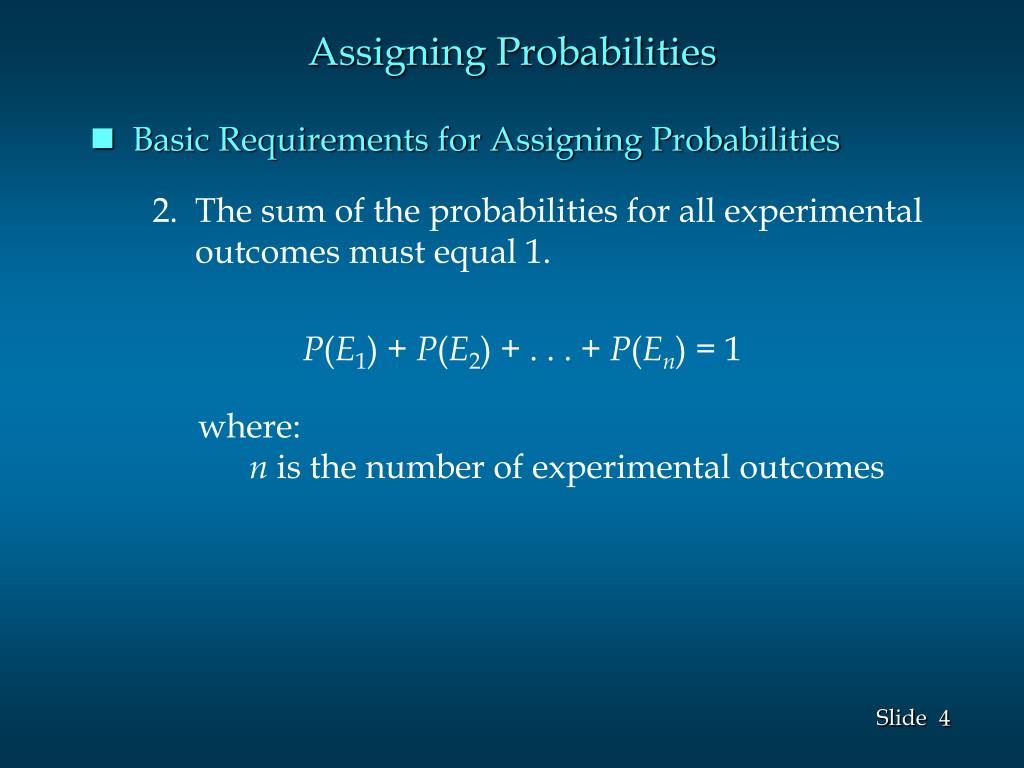 Assigning Probabilities

Basic Requirements for Assigning Probabilities

2. The sum of the probabilities for all experimental outcomes must equal 1.

$P(E_1) + P(E_2) + . . . + P(E_n) = 1$

where:
$n$ is the number of experimental outcomes

Slide 4